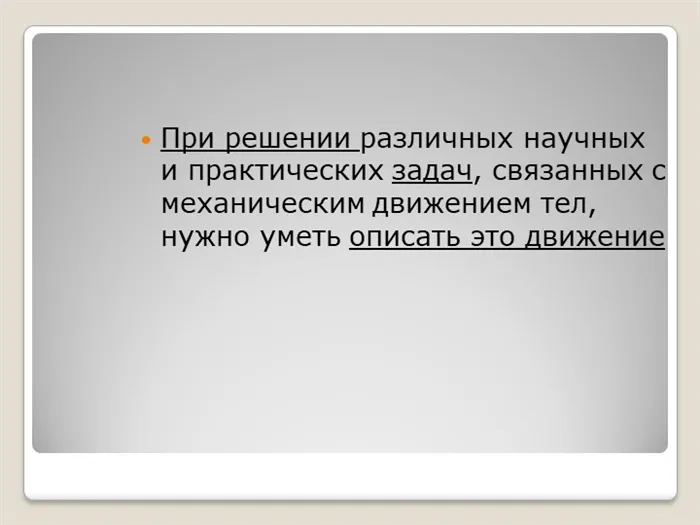 При решении различных научных и практических задач, связанных с механическим движением тел, нужно уметь описать это движение